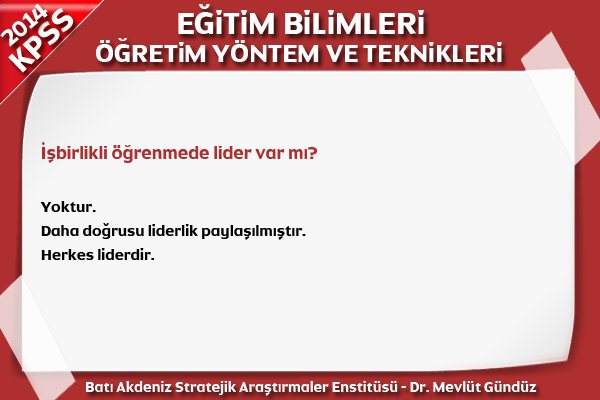 2014 KPSS

EĞİTİM BİLİMLERİ
ÖĞRETİM YÖNTEM VE TEKNİKLERİ

İşbirlikli öğrenmede lider var mı?

Yoktur.
Daha doğrusu liderlik paylaşılmıştır.
Herkes liderdir.

Batı Akdeniz Stratejik Araştırmaler Enstitüsü - Dr. Mevlüt Gündüz